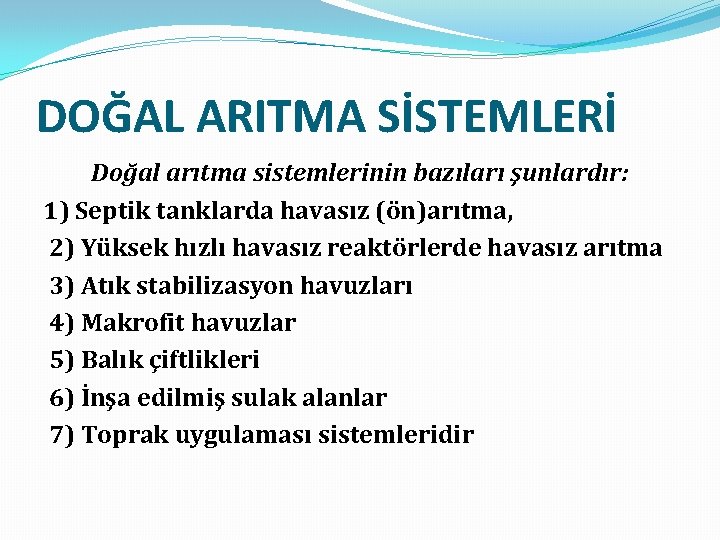 DOĞAL ARITMA SİSTEMLERİ

Doğal arıtma sistemlerinin bazıları şunlardır:

1) Septik tanklarda havasız (ön)arıtma,
2) Yüksek hızlı havasız reaktörlerde havasız arıtma
3) Atık stabilizasyon havuzları
4) Makrofit havuzlar
5) Balık çiftlikleri
6) İnşa edilmiş sulak alanlar
7) Toprak uygulaması sistemleridir